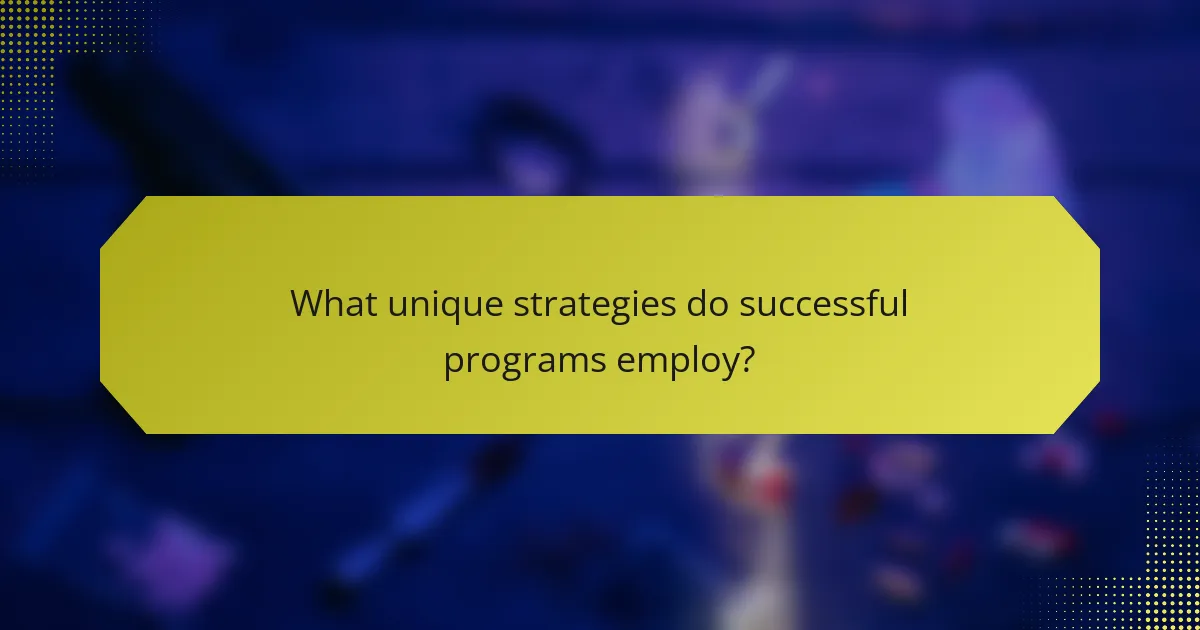 What unique strategies do successful programs employ?